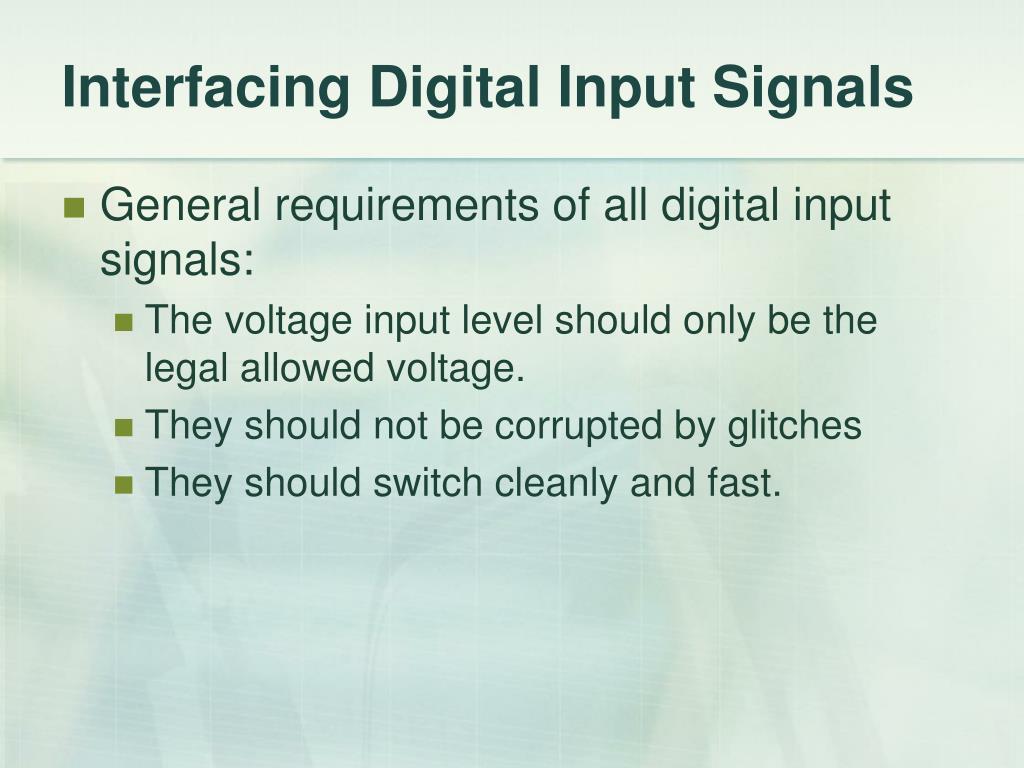 Interfacing Digital Input Signals

General requirements of all digital input signals:

The voltage input level should only be the legal allowed voltage.

They should not be corrupted by glitches

They should switch cleanly and fast.